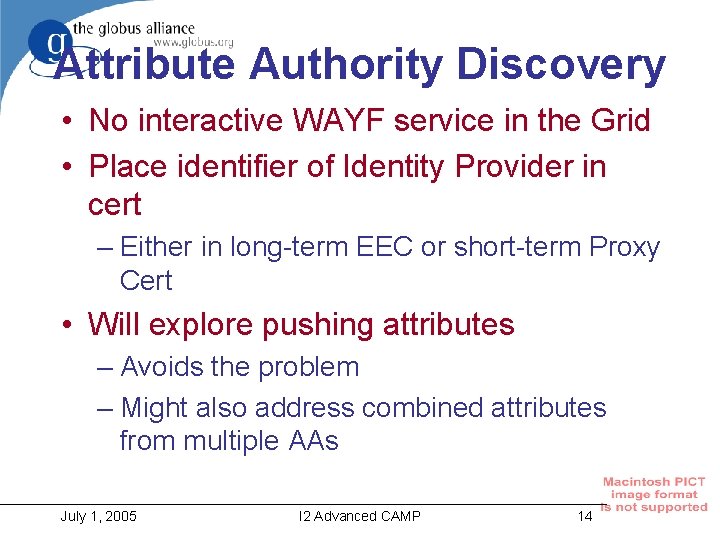 g the globus alliance
www.globus.org

Attribute Authority Discovery

• No interactive WAYF service in the Grid
• Place identifier of Identity Provider in cert
– Either in long-term EEC or short-term Proxy Cert
• Will explore pushing attributes
– Avoids the problem
– Might also address combined attributes from multiple AAs

Macintosh PICT image format is not supported

July 1, 2005 I2 Advanced CAMP 14